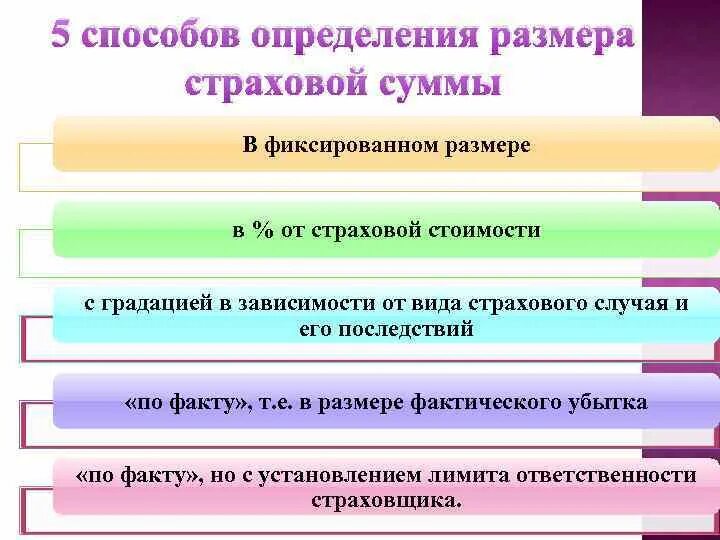 5 способов определения размера страховой суммы

В фиксированном размере

в % от страховой стоимости

с градацией в зависимости от вида страхового случая и его последствий

«по факту», т.е. в размере фактического убытка

«по факту», но с установлением лимита ответственности страховщика.